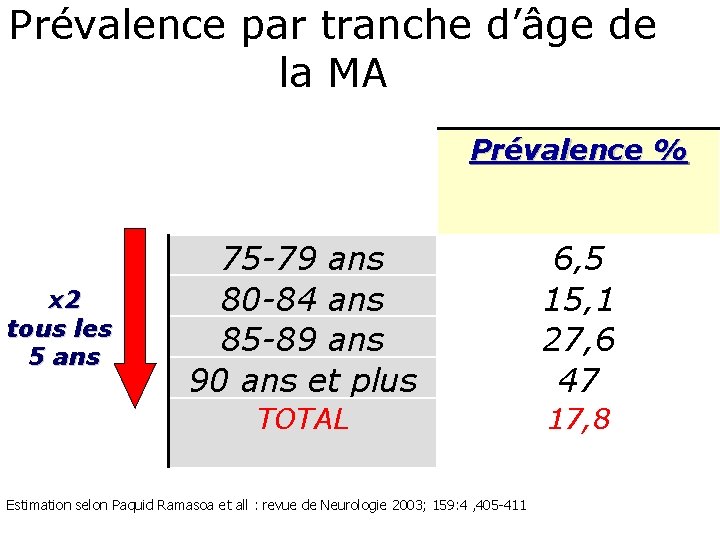 Prévalence par tranche d'âge de la MA

x2
tous les
5 ans

| | Prévalence % |
|---|---|
| 75-79 ans | 6,5 |
| 80-84 ans | 15,1 |
| 85-89 ans | 27,6 |
| 90 ans et plus | 47 |
| TOTAL | 17,8 |

Estimation selon Paquid Ramasoa et all : revue de Neurologie 2003; 159:4 ,405-411